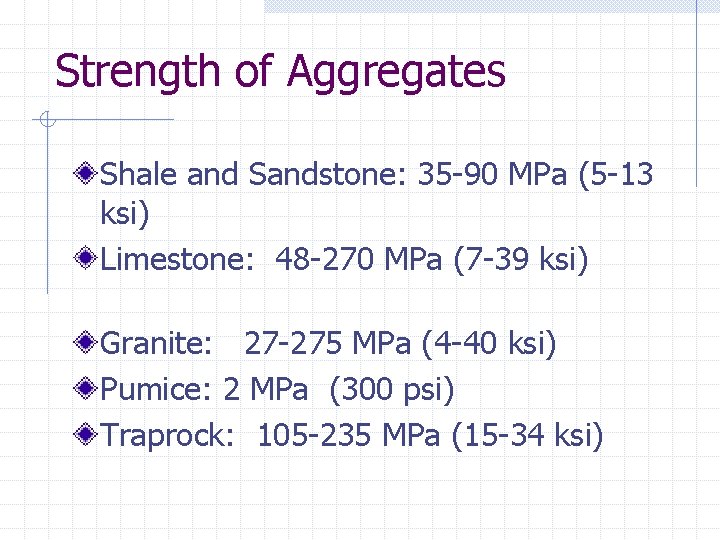 Strength of Aggregates

Shale and Sandstone: 35-90 MPa (5-13 ksi)

Limestone: 48-270 MPa (7-39 ksi)

Granite: 27-275 MPa (4-40 ksi)

Pumice: 2 MPa (300 psi)

Traprock: 105-235 MPa (15-34 ksi)